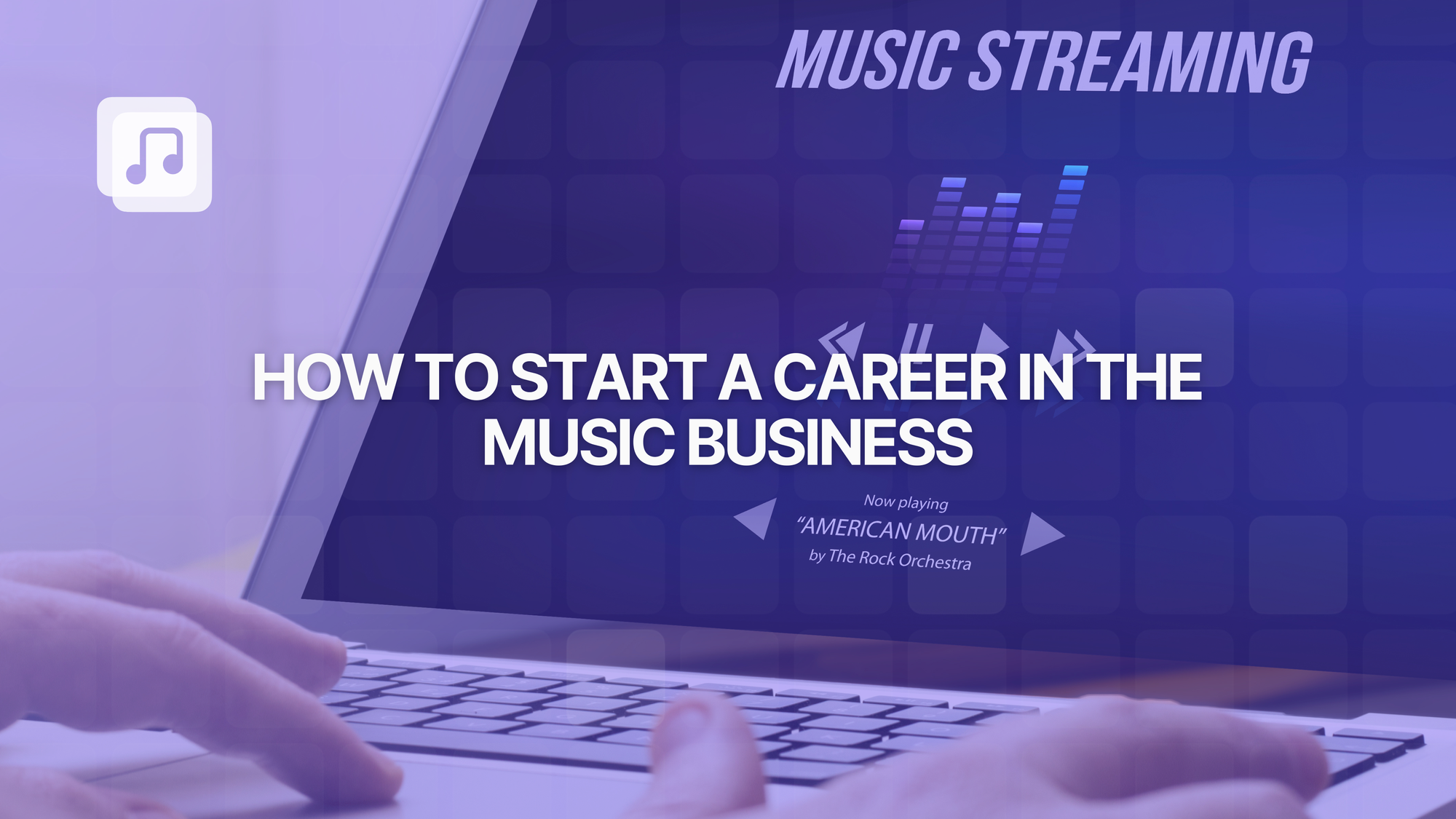 MUSIC STREAMING

HOW TO START A CAREER IN THE MUSIC BUSINESS

Now playing
"AMERICAN MOUTH"
by The Rock Orchestra